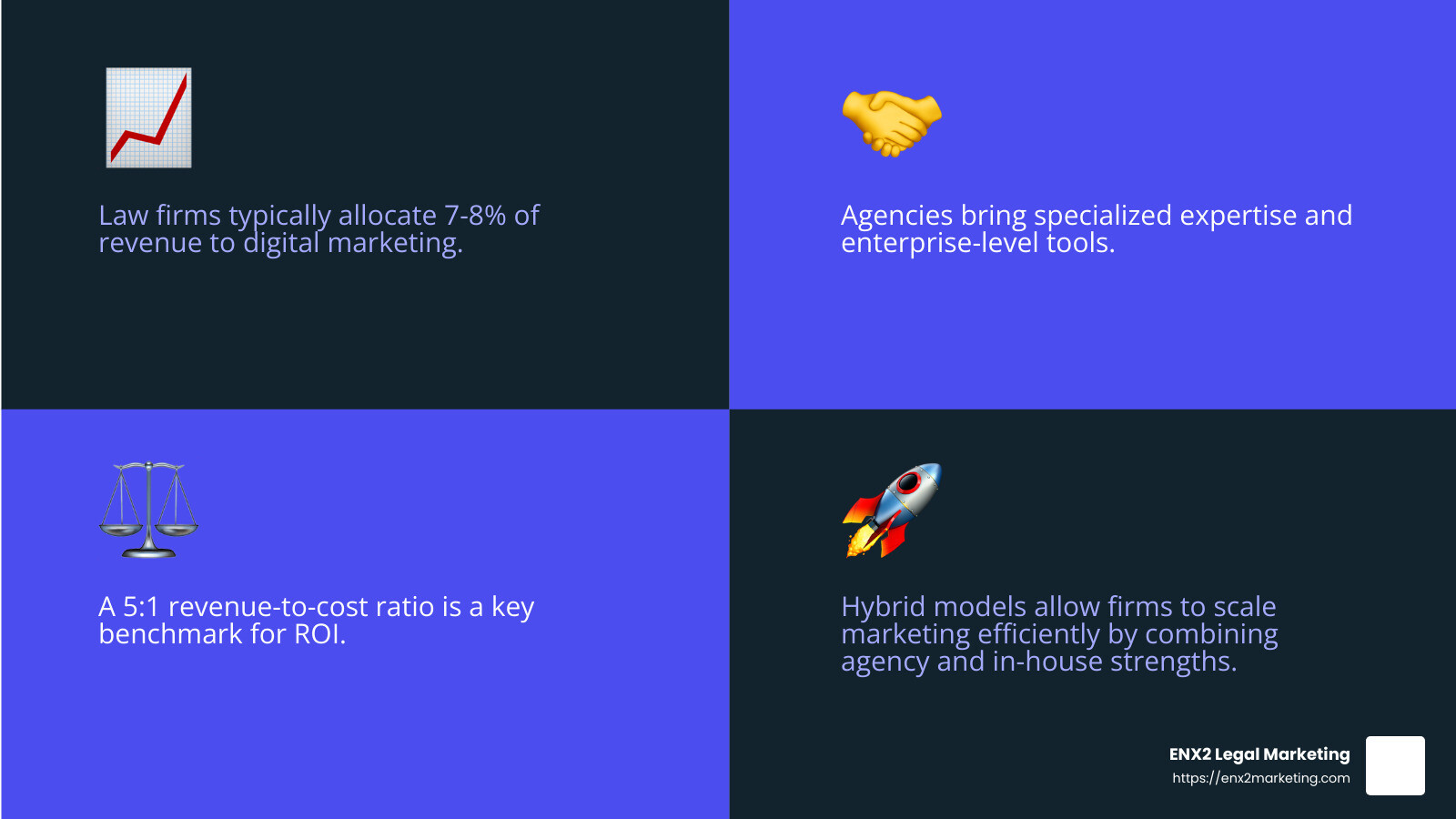 Law firms typically allocate 7-8% of revenue to digital marketing.

Agencies bring specialized expertise and enterprise-level tools.

A 5:1 revenue-to-cost ratio is a key benchmark for ROI.

Hybrid models allow firms to scale marketing efficiently by combining agency and in-house strengths.

ENX2 Legal Marketing
https://enx2marketing.com